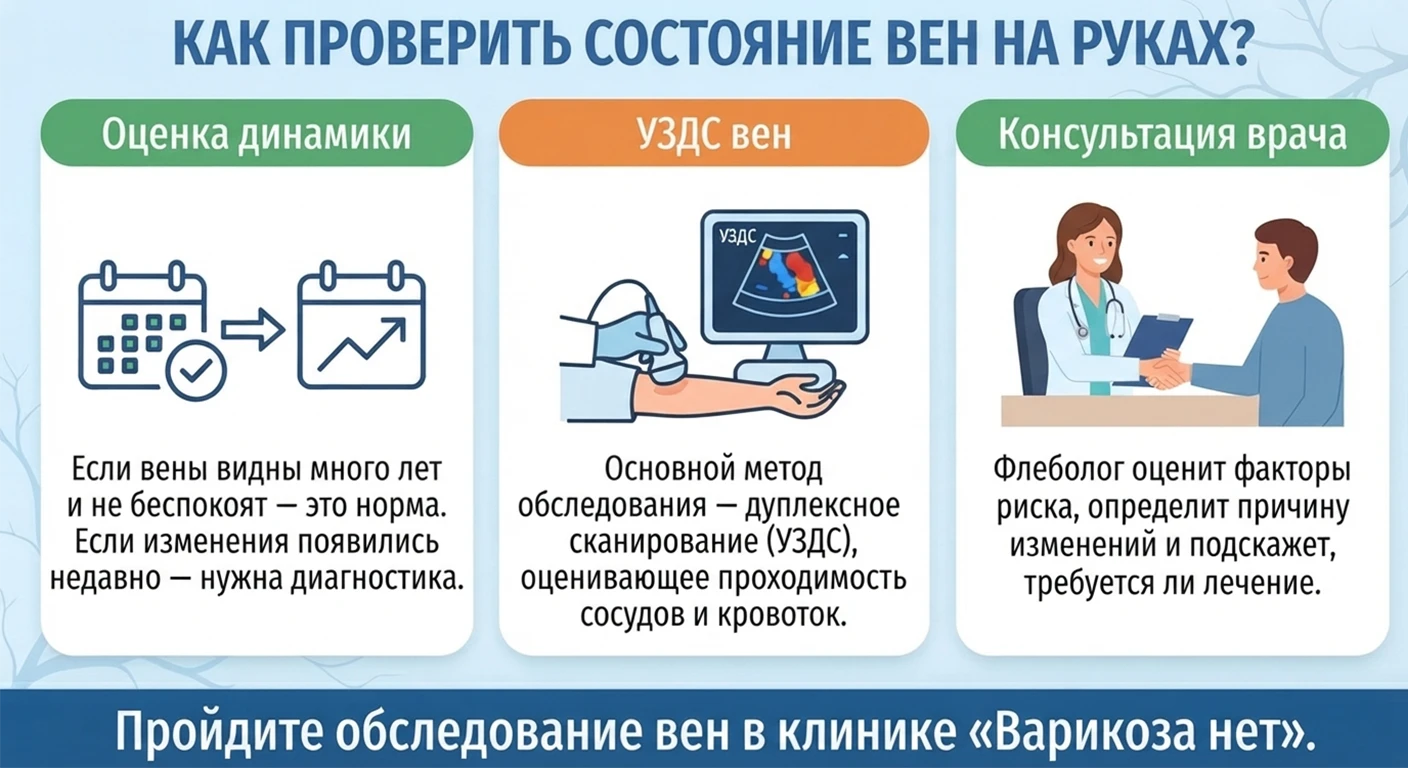 КАК ПРОВЕРИТЬ СОСТОЯНИЕ ВЕН НА РУКАХ?

Оценка динамики

Если вены видны много лет и не беспокоят — это норма. Если изменения появились недавно — нужна диагностика.

УЗДС вен

УЗДС

Основной метод обследования — дуплексное сканирование (УЗДС), оценивающее проходимость сосудов и кровоток.

Консультация врача

Флеболог оценит факторы риска, определит причину изменений и подскажет, требуется ли лечение.

Пройдите обследование вен в клинике «Варикоза нет».